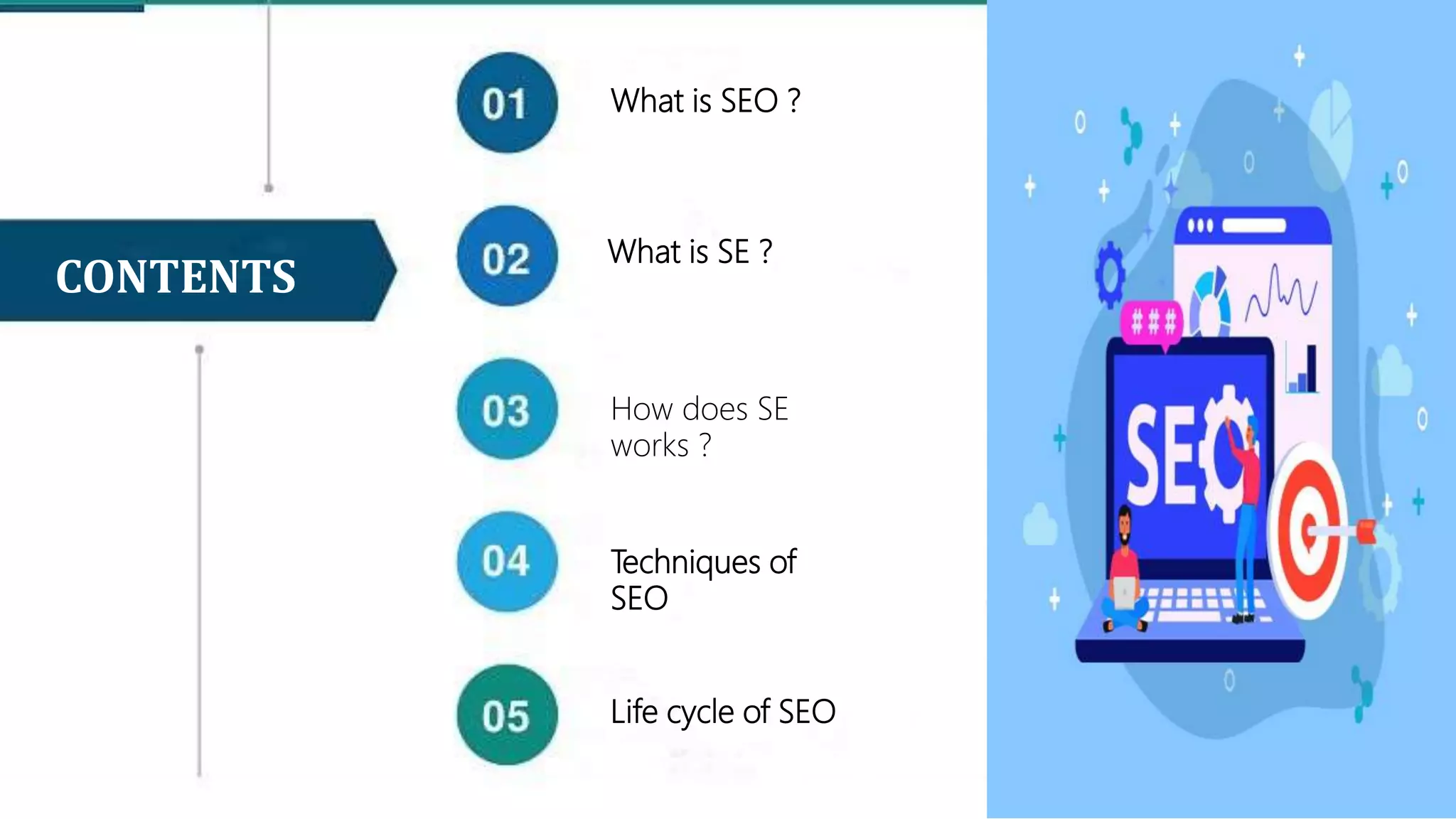 CONTENTS

01 What is SEO ?

02 What is SE ?

03 How does SE works ?

04 Techniques of SEO

05 Life cycle of SEO

###

SEO